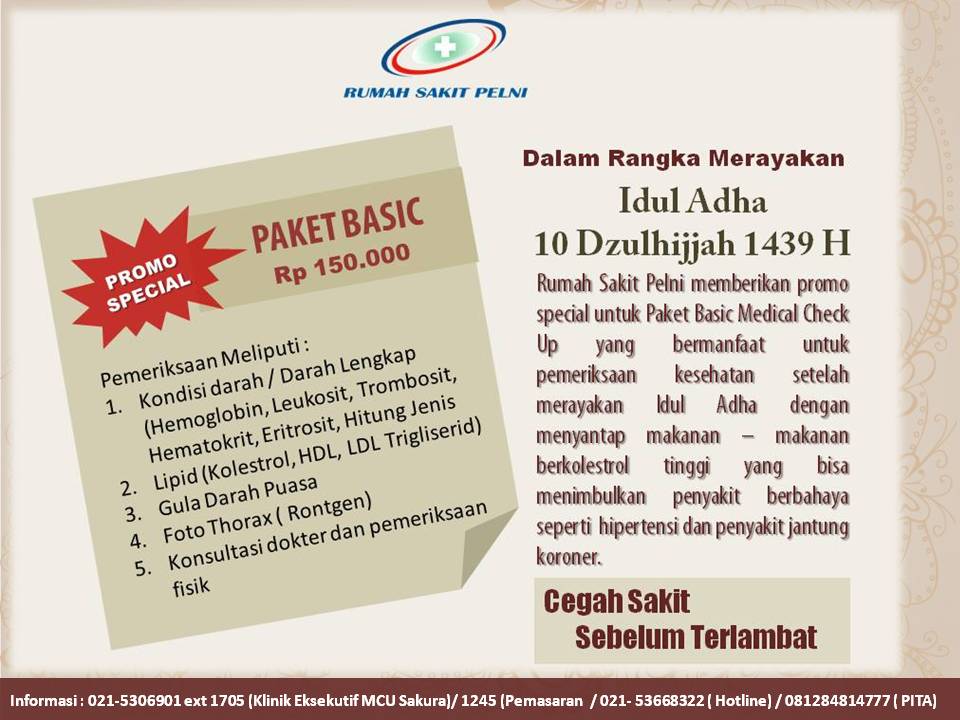 RUMAH SAKIT PELNI

PROMO SPECIAL

PAKET BASIC
Rp 150.000

Pemeriksaan Meliputi :
1. Kondisi darah / Darah Lengkap (Hemoglobin, Leukosit, Trombosit, Hematokrit, Eritrosit, Hitung Jenis
2. Lipid (Kolestrol, HDL, LDL Trigliserid)
3. Gula Darah Puasa
4. Foto Thorax ( Rontgen)
5. Konsultasi dokter dan pemeriksaan fisik

Dalam Rangka Merayakan
Idul Adha
10 Dzulhijjah 1439 H

Rumah Sakit Pelni memberikan promo special untuk Paket Basic Medical Check Up yang bermanfaat untuk pemeriksaan kesehatan setelah merayakan Idul Adha dengan menyantap makanan – makanan berkolestrol tinggi yang bisa menimbulkan penyakit berbahaya seperti hipertensi dan penyakit jantung koroner.

Cegah Sakit
Sebelum Terlambat

Informasi : 021-5306901 ext 1705 (Klinik Eksekutif MCU Sakura)/ 1245 (Pemasaran / 021- 53668322 ( Hotline) / 081284814777 ( PITA)